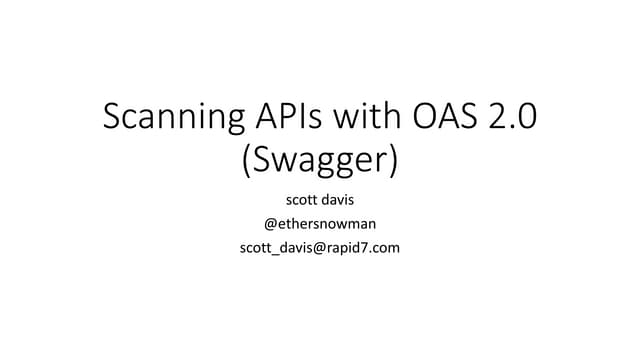 Scanning APIs with OAS 2.0 (Swagger)

scott davis
@ethersnowman
scott_davis@rapid7.com